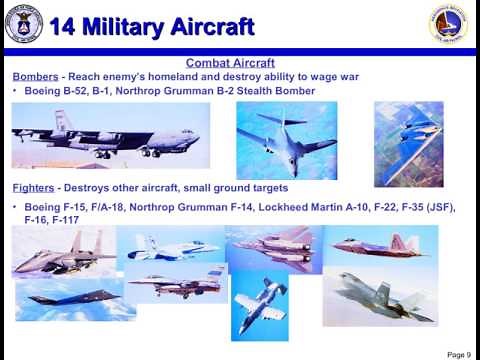 14 Military Aircraft

Combat Aircraft

Bombers - Reach enemy's homeland and destroy ability to wage war

• Boeing B-52, B-1, Northrop Grumman B-2 Stealth Bomber

Fighters - Destroys other aircraft, small ground targets

• Boeing F-15, F/A-18, Northrop Grumman F-14, Lockheed Martin A-10, F-22, F-35 (JSF), F-16, F-117

Page 9